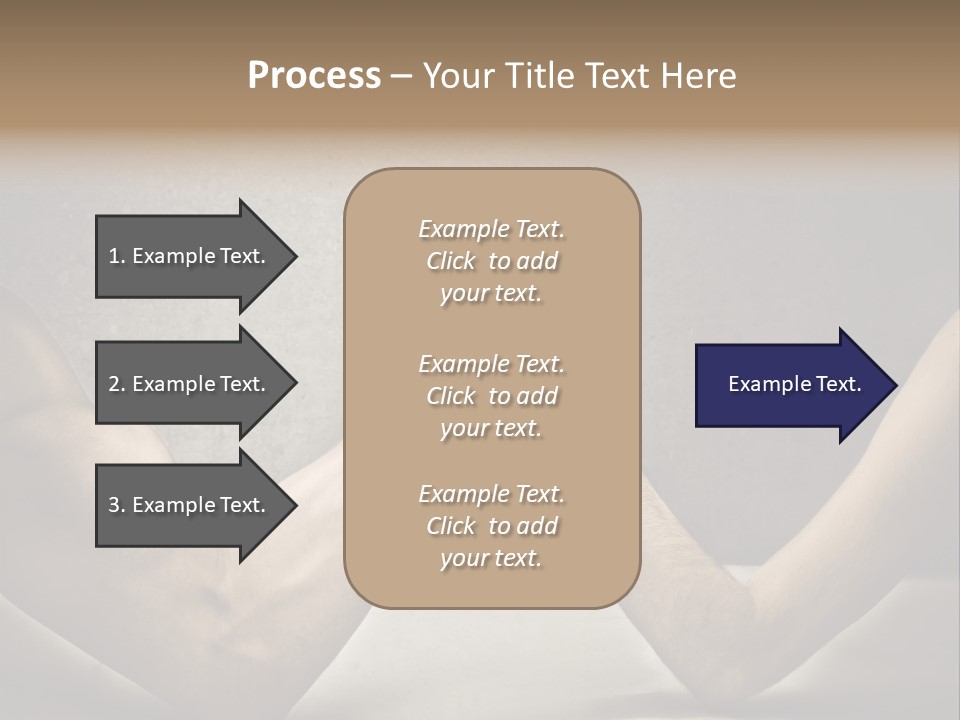 Process – Your Title Text Here

1. Example Text.

2. Example Text.

3. Example Text.

Example Text. Click to add your text.

Example Text. Click to add your text.

Example Text. Click to add your text.

Example Text.